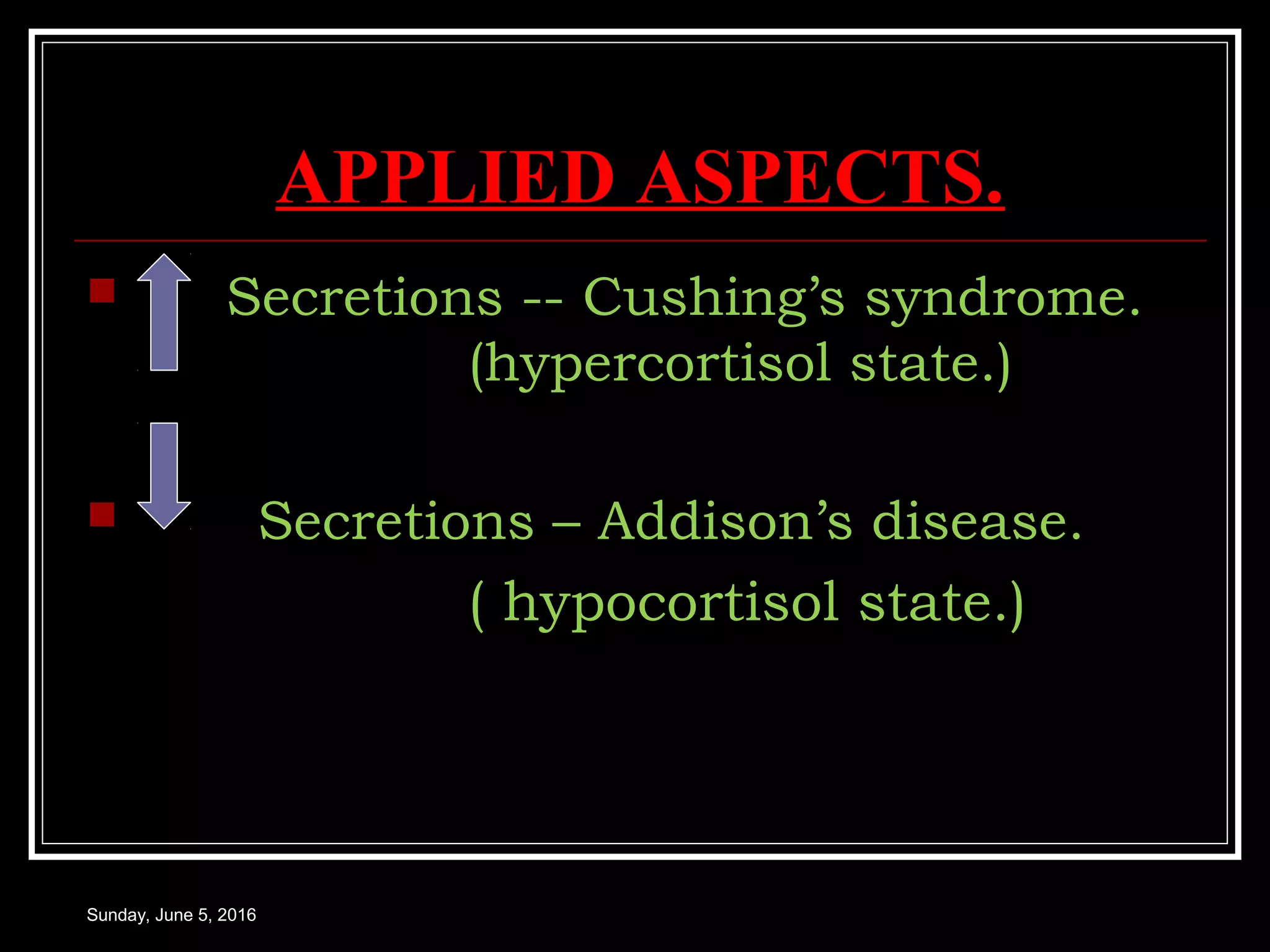 APPLIED ASPECTS.

Secretions -- Cushing’s syndrome. (hypercortisol state.)

Secretions – Addison’s disease. ( hypocortisol state.)

Sunday, June 5, 2016